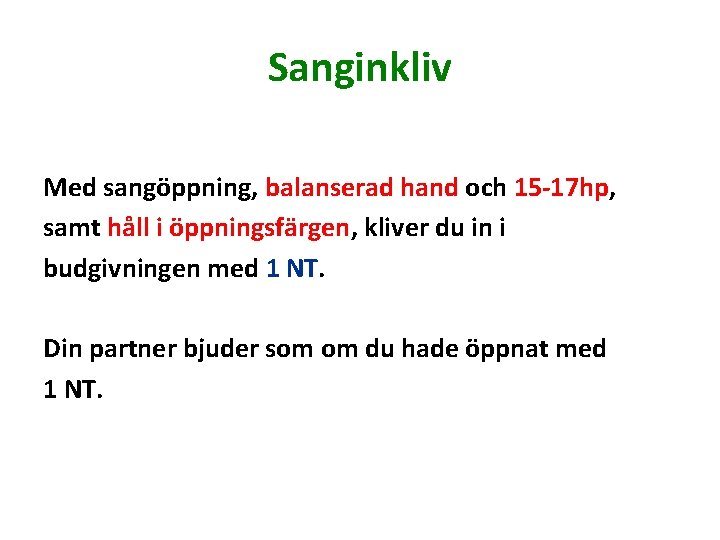 Sanginkliv

Med sangöppning, balanserad hand och 15-17hp, samt håll i öppningsfärgen, kliver du in i budgivningen med 1 NT.

Din partner bjuder som om du hade öppnat med 1 NT.